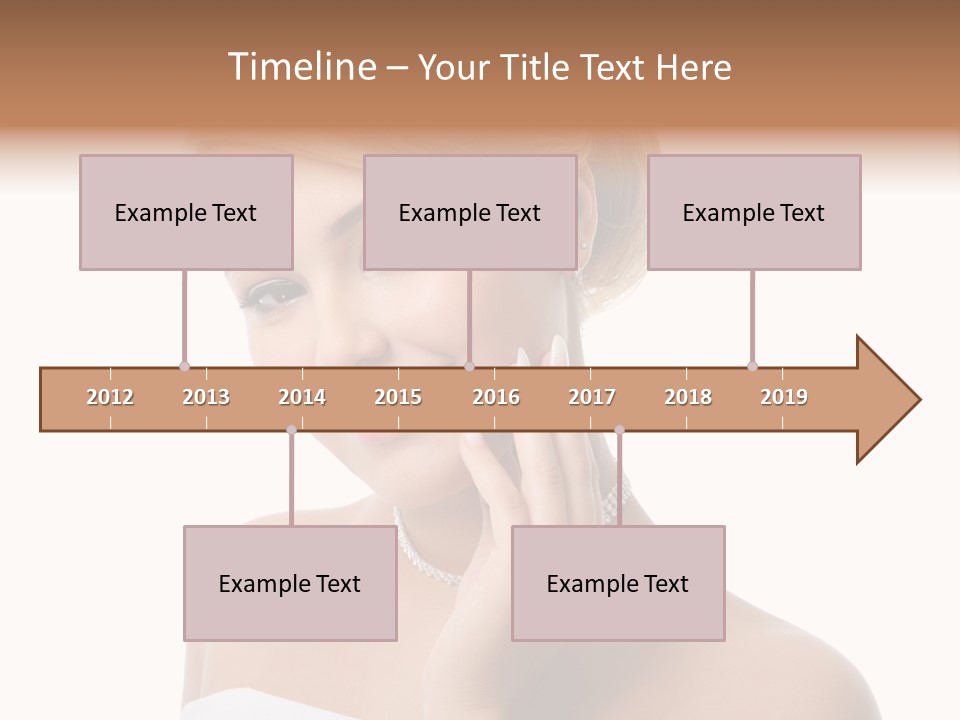 Timeline – Your Title Text Here

Example Text

Example Text

Example Text

2012 2013 2014 2015 2016 2017 2018 2019

Example Text

Example Text